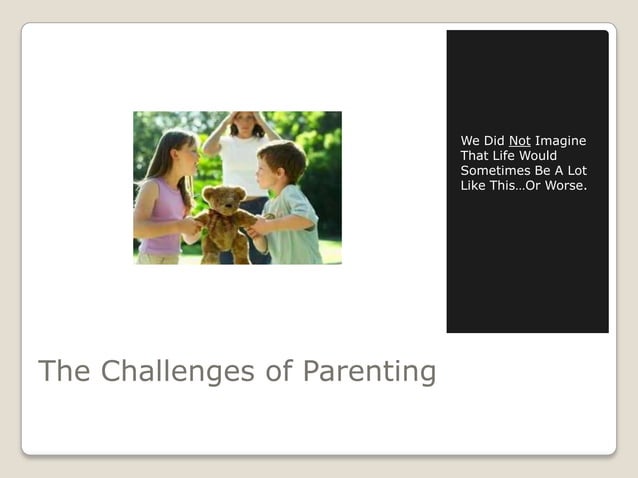 We Did Not Imagine That Life Would Sometimes Be A Lot Like This…Or Worse.

The Challenges of Parenting